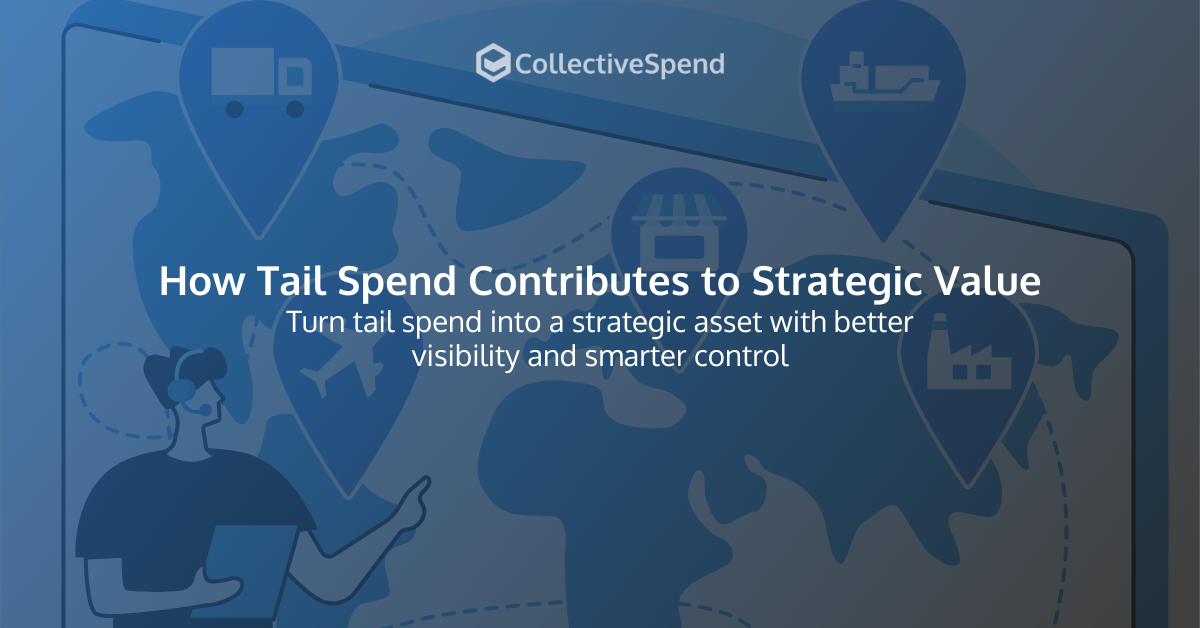 CollectiveSpend

How Tail Spend Contributes to Strategic Value

Turn tail spend into a strategic asset with better visibility and smarter control